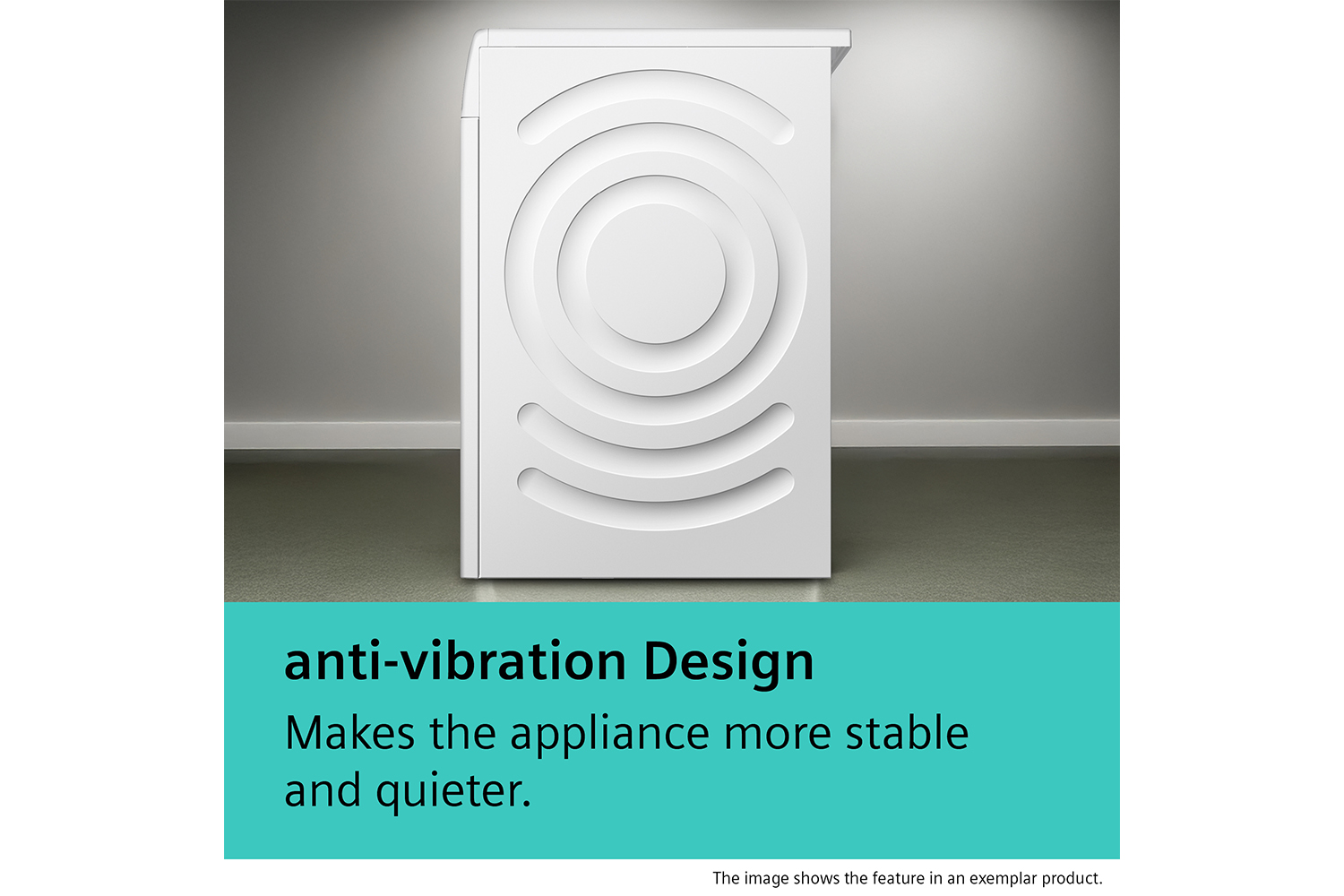 anti-vibration Design

Makes the appliance more stable and quieter.

The image shows the feature in an exemplar product.